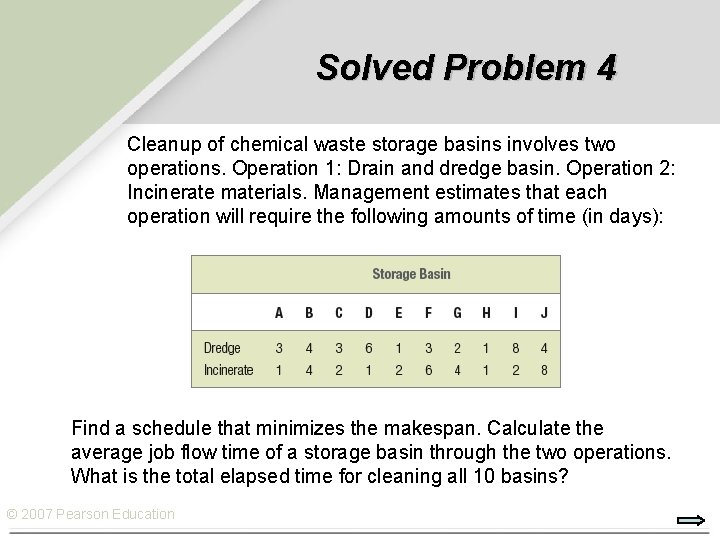 Solved Problem 4

Cleanup of chemical waste storage basins involves two operations. Operation 1: Drain and dredge basin. Operation 2: Incinerate materials. Management estimates that each operation will require the following amounts of time (in days):

Storage Basin

| | A | B | C | D | E | F | G | H | I | J |
|---|---|---|---|---|---|---|---|---|---|---|
| Dredge | 3 | 4 | 3 | 6 | 1 | 3 | 2 | 1 | 8 | 4 |
| Incinerate | 1 | 4 | 2 | 1 | 2 | 6 | 4 | 1 | 2 | 8 |

Find a schedule that minimizes the makespan. Calculate the average job flow time of a storage basin through the two operations. What is the total elapsed time for cleaning all 10 basins?

© 2007 Pearson Education